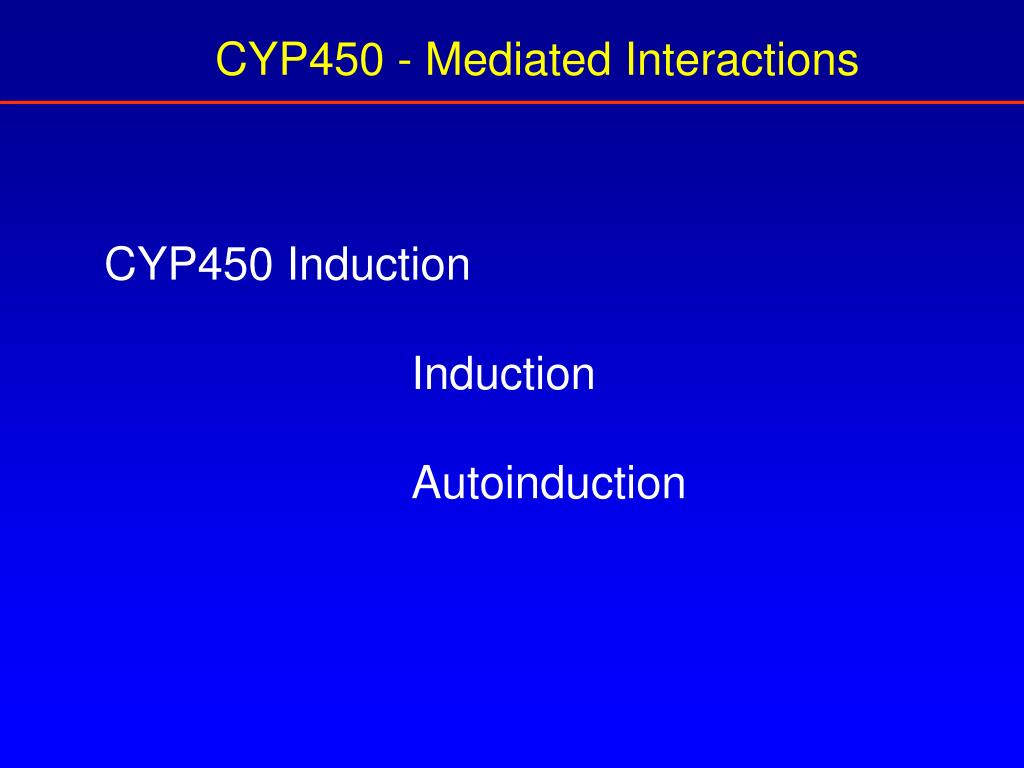 CYP450 - Mediated Interactions

CYP450 Induction

Induction

Autoinduction